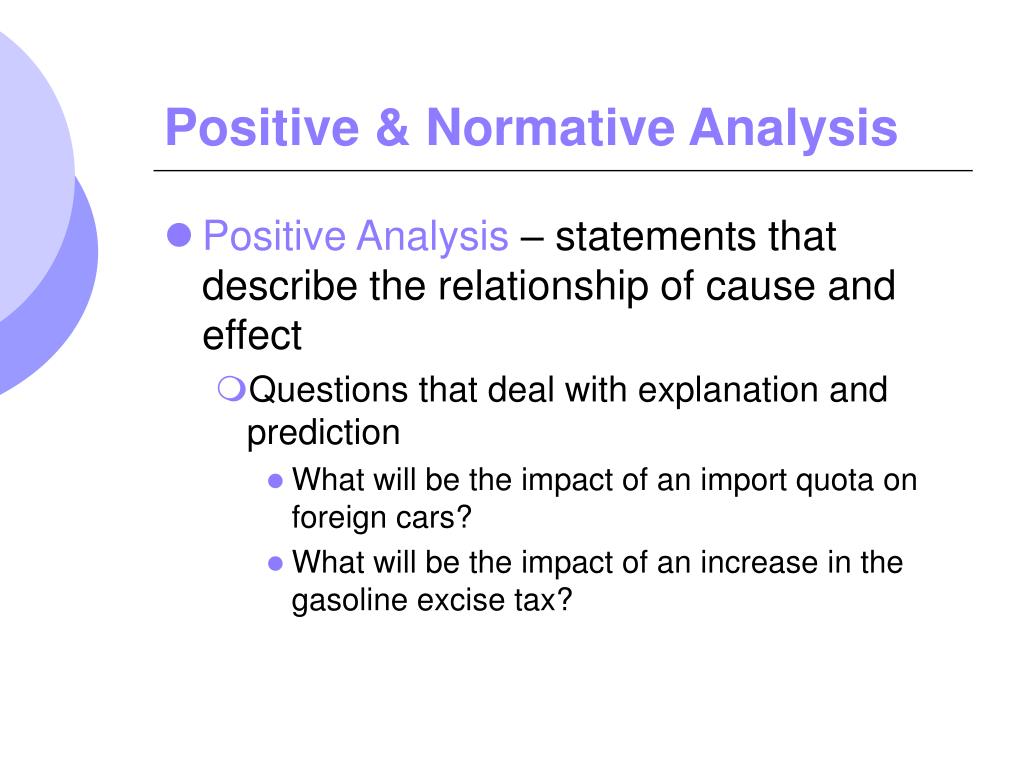 Positive & Normative Analysis

Positive Analysis – statements that describe the relationship of cause and effect

Questions that deal with explanation and prediction

What will be the impact of an import quota on foreign cars?

What will be the impact of an increase in the gasoline excise tax?